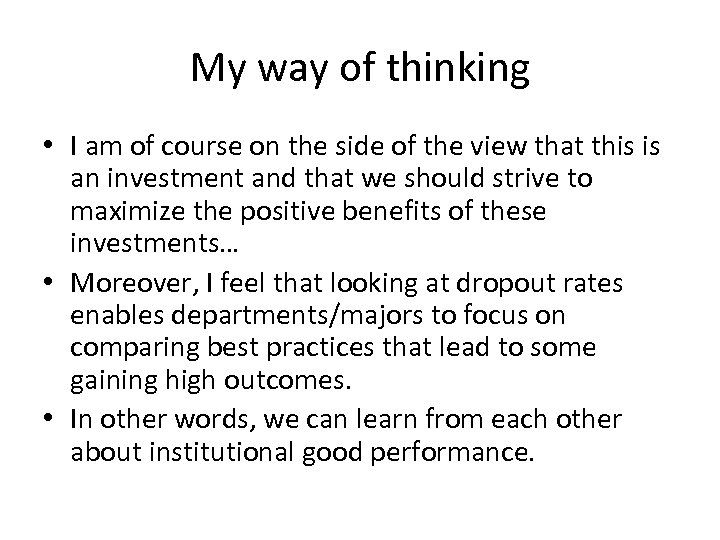 My way of thinking

• I am of course on the side of the view that this is an investment and that we should strive to maximize the positive benefits of these investments…
• Moreover, I feel that looking at dropout rates enables departments/majors to focus on comparing best practices that lead to some gaining high outcomes.
• In other words, we can learn from each other about institutional good performance.